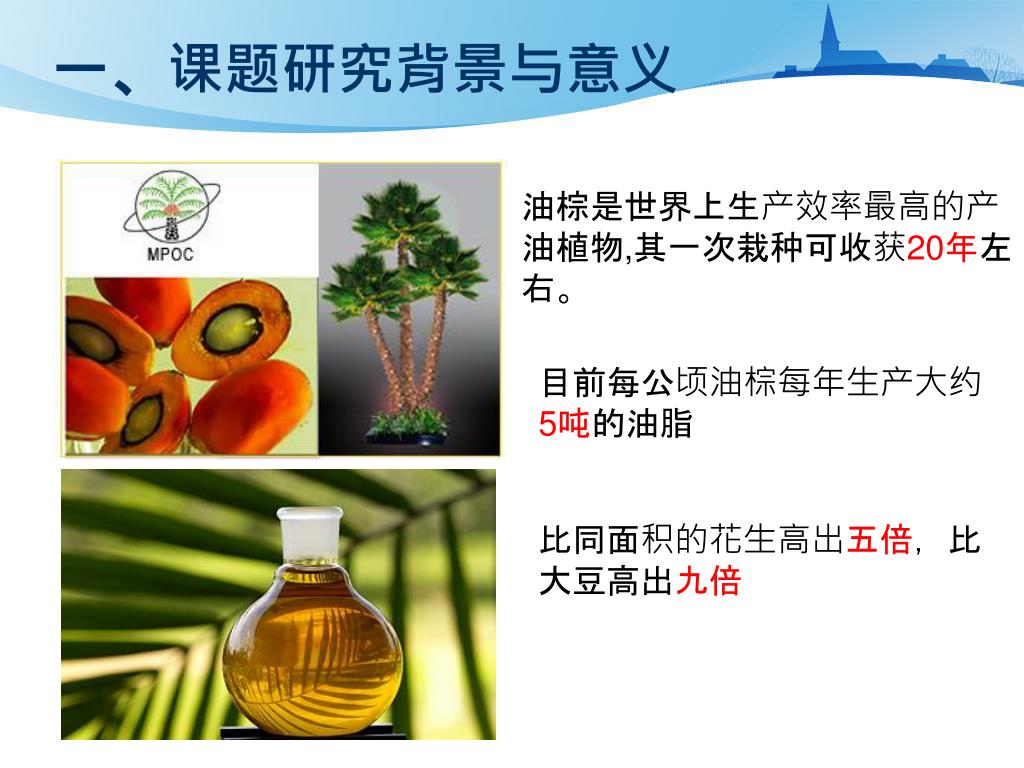 一、课题研究背景与意义

MPOC

油棕是世界上生产效率最高的产油植物,其一次栽种可收获20年左右。

目前每公顷油棕每年生产大约5吨的油脂

比同面积的花生高出五倍，比大豆高出九倍